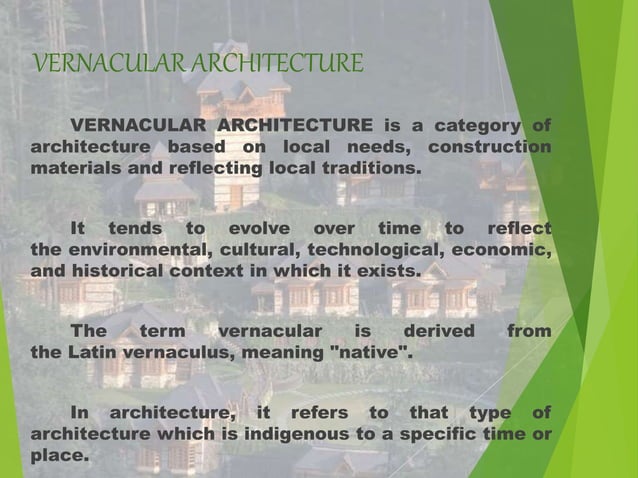 VERNACULAR ARCHITECTURE

VERNACULAR ARCHITECTURE is a category of architecture based on local needs, construction materials and reflecting local traditions.

It tends to evolve over time to reflect the environmental, cultural, technological, economic, and historical context in which it exists.

The term vernacular is derived from the Latin vernaculus, meaning "native".

In architecture, it refers to that type of architecture which is indigenous to a specific time or place.